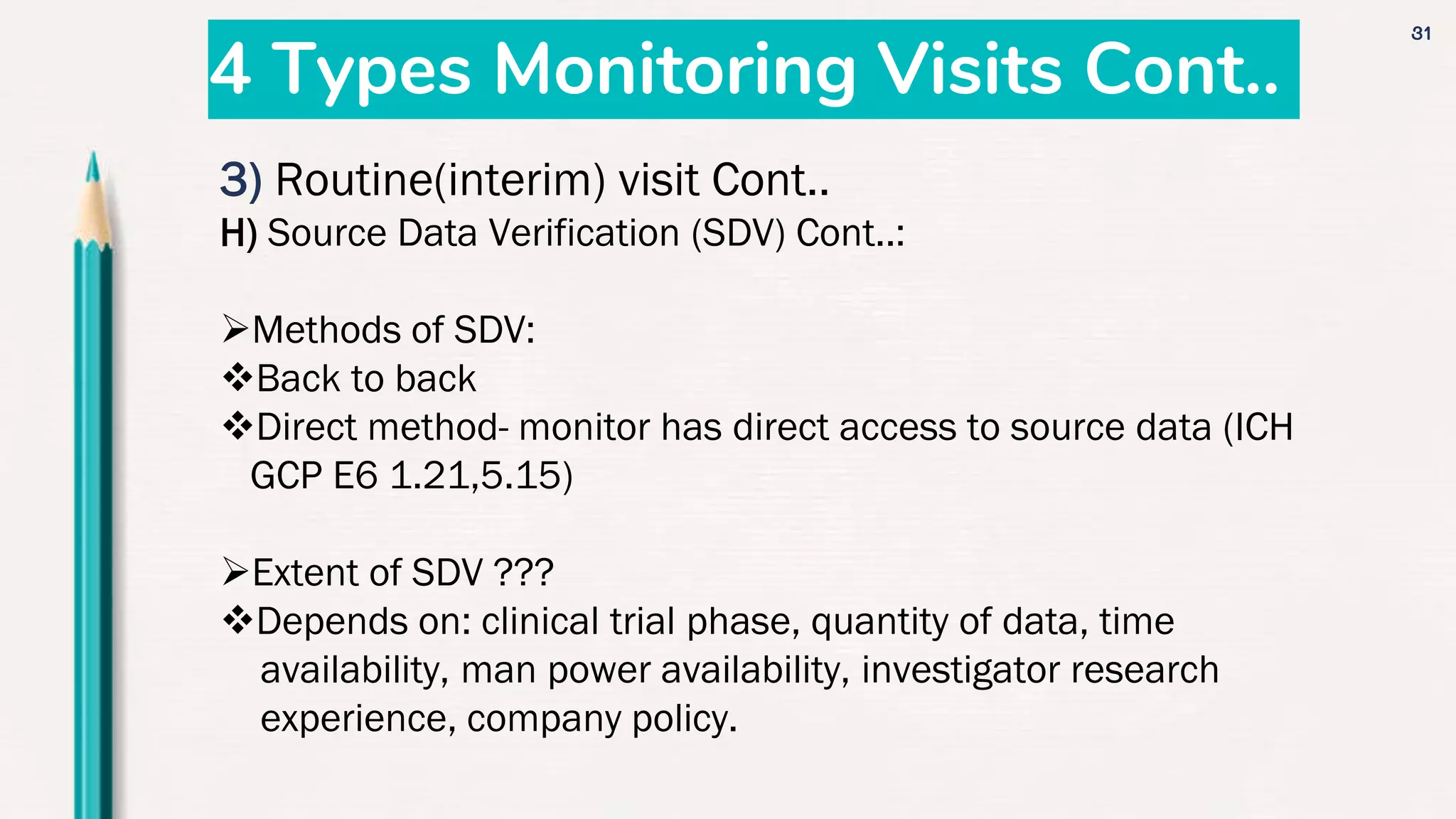 4 Types Monitoring Visits Cont..

31

3) Routine(interim) visit Cont..
H) Source Data Verification (SDV) Cont..:

➢Methods of SDV:
❖Back to back
❖Direct method- monitor has direct access to source data (ICH GCP E6 1.21,5.15)

➢Extent of SDV ???
❖Depends on: clinical trial phase, quantity of data, time availability, man power availability, investigator research experience, company policy.